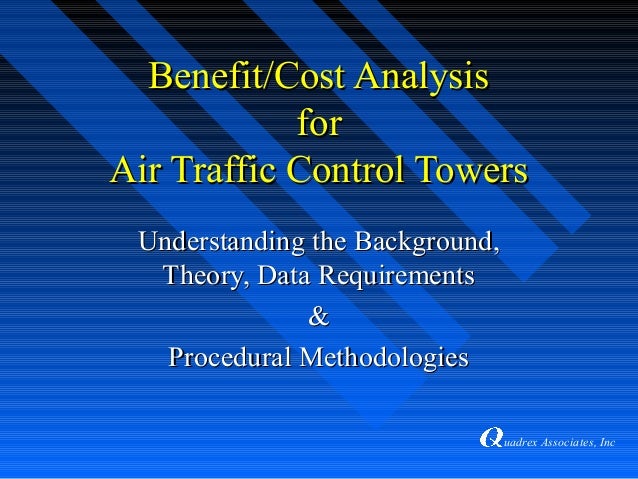 Benefit/Cost Analysis
for
Air Traffic Control Towers

Understanding the Background, Theory, Data Requirements
&
Procedural Methodologies

Quadrex Associates, Inc